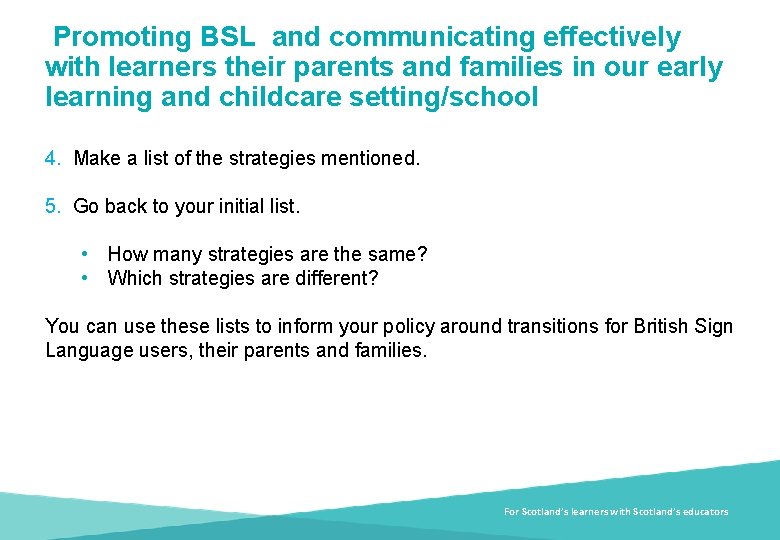 Promoting BSL and communicating effectively with learners their parents and families in our early learning and childcare setting/school

4. Make a list of the strategies mentioned.

5. Go back to your initial list.

• How many strategies are the same?
• Which strategies are different?

You can use these lists to inform your policy around transitions for British Sign Language users, their parents and families.

For Scotland's learners with Scotland's educators